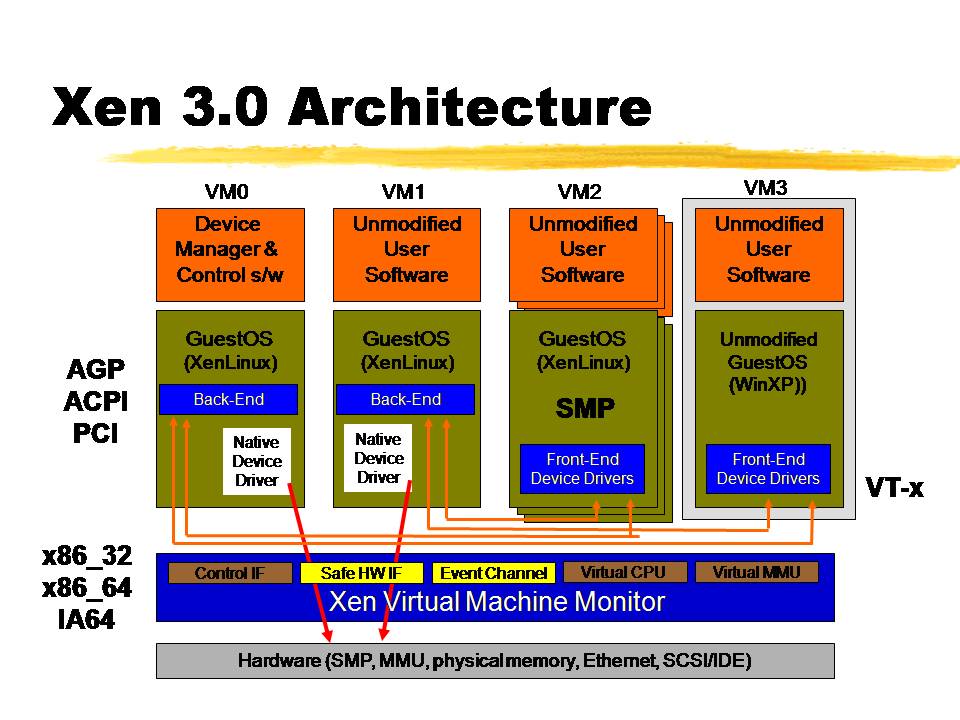 Xen 3.0 Architecture

VM0
Device Manager & Control s/w
GuestOS (XenLinux)
Back-End
Native Device Driver

VM1
Unmodified User Software
GuestOS (XenLinux)
Back-End
Native Device Driver

VM2
Unmodified User Software
GuestOS (XenLinux)
SMP
Front-End Device Drivers

VM3
Unmodified User Software
Unmodified GuestOS (WinXP))
Front-End Device Drivers

AGP
ACPI
PCI

VT-x

x86_32
x86_64
IA64

Control IF
Safe HW IF
Event Channel
Virtual CPU
Virtual MMU
Xen Virtual Machine Monitor

Hardware (SMP, MMU, physical memory, Ethernet, SCSI/IDE)